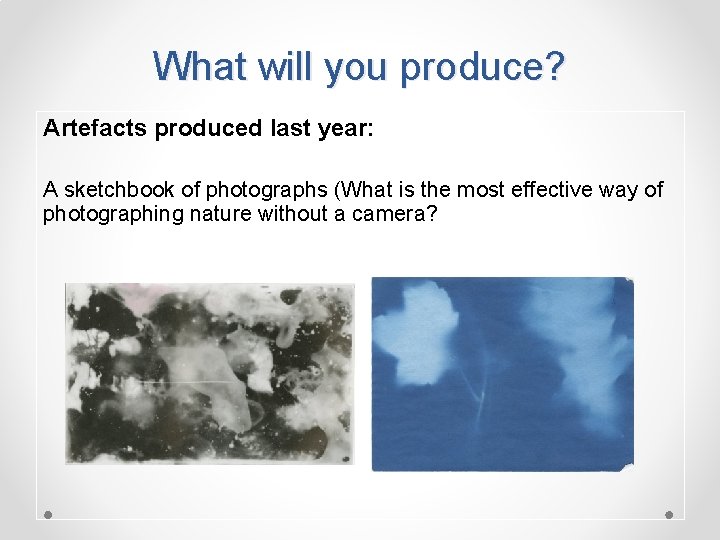 What will you produce?

Artefacts produced last year:

A sketchbook of photographs (What is the most effective way of photographing nature without a camera?